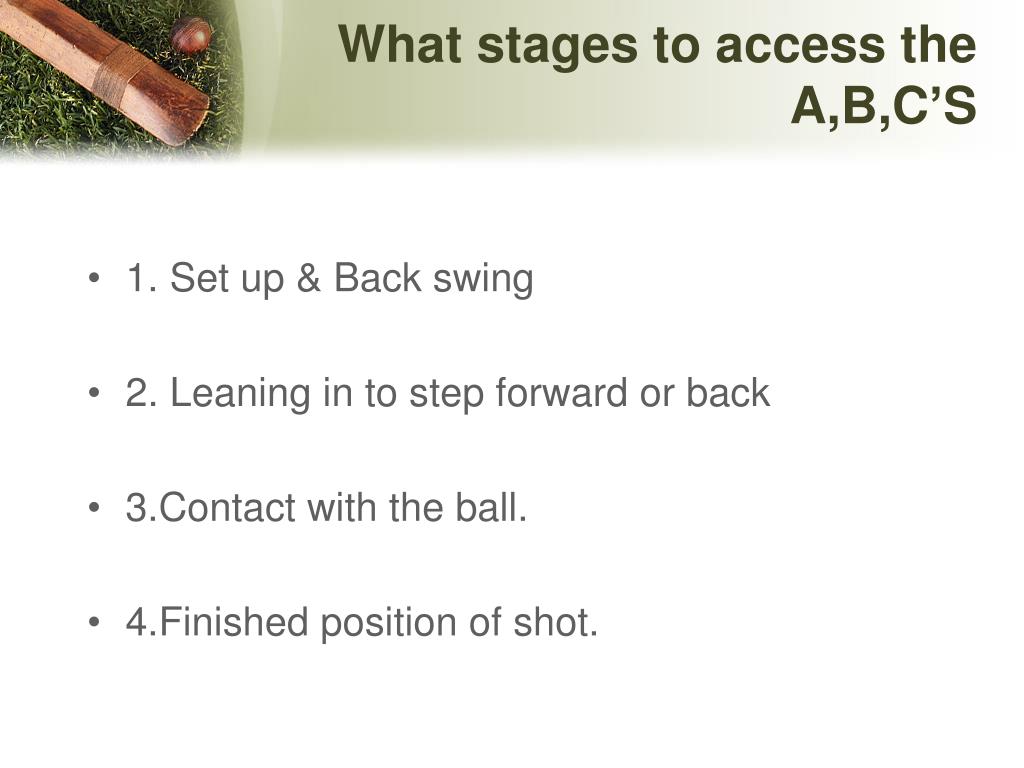 What stages to access the A,B,C’S

• 1. Set up & Back swing

• 2. Leaning in to step forward or back

• 3.Contact with the ball.

• 4.Finished position of shot.